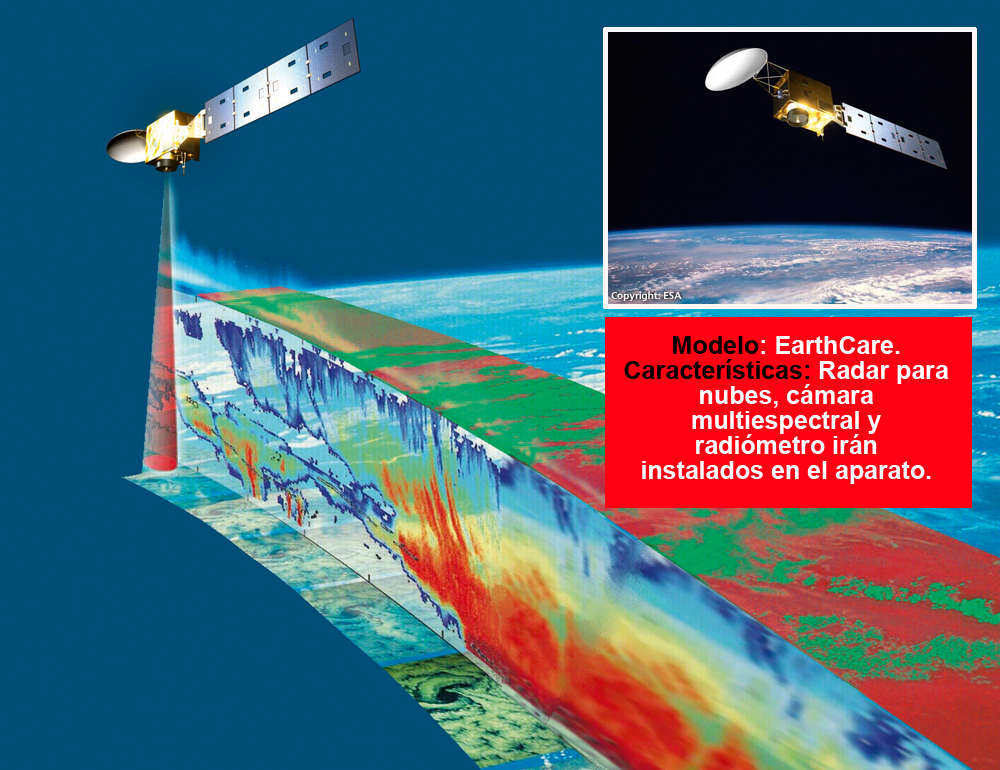 Copyright: ESA

Modelo: EarthCare. Características: Radar para nubes, cámara multiespectral y radiómetro irán instalados en el aparato.